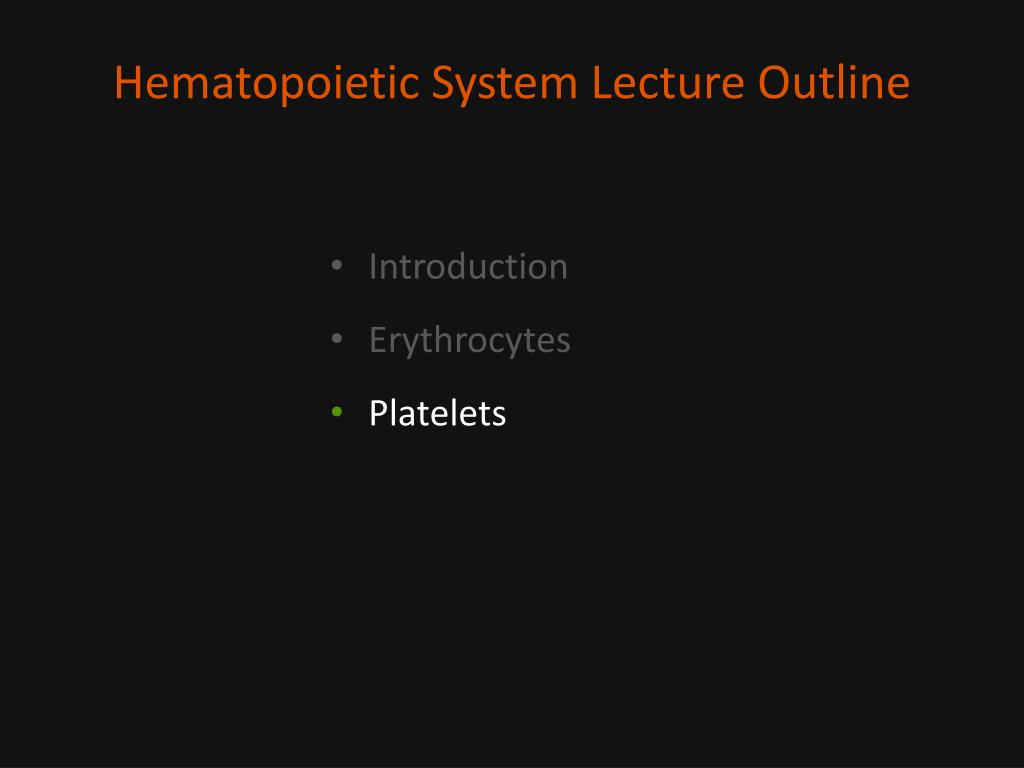 Hematopoietic System Lecture Outline

• Introduction
• Erythrocytes
• Platelets